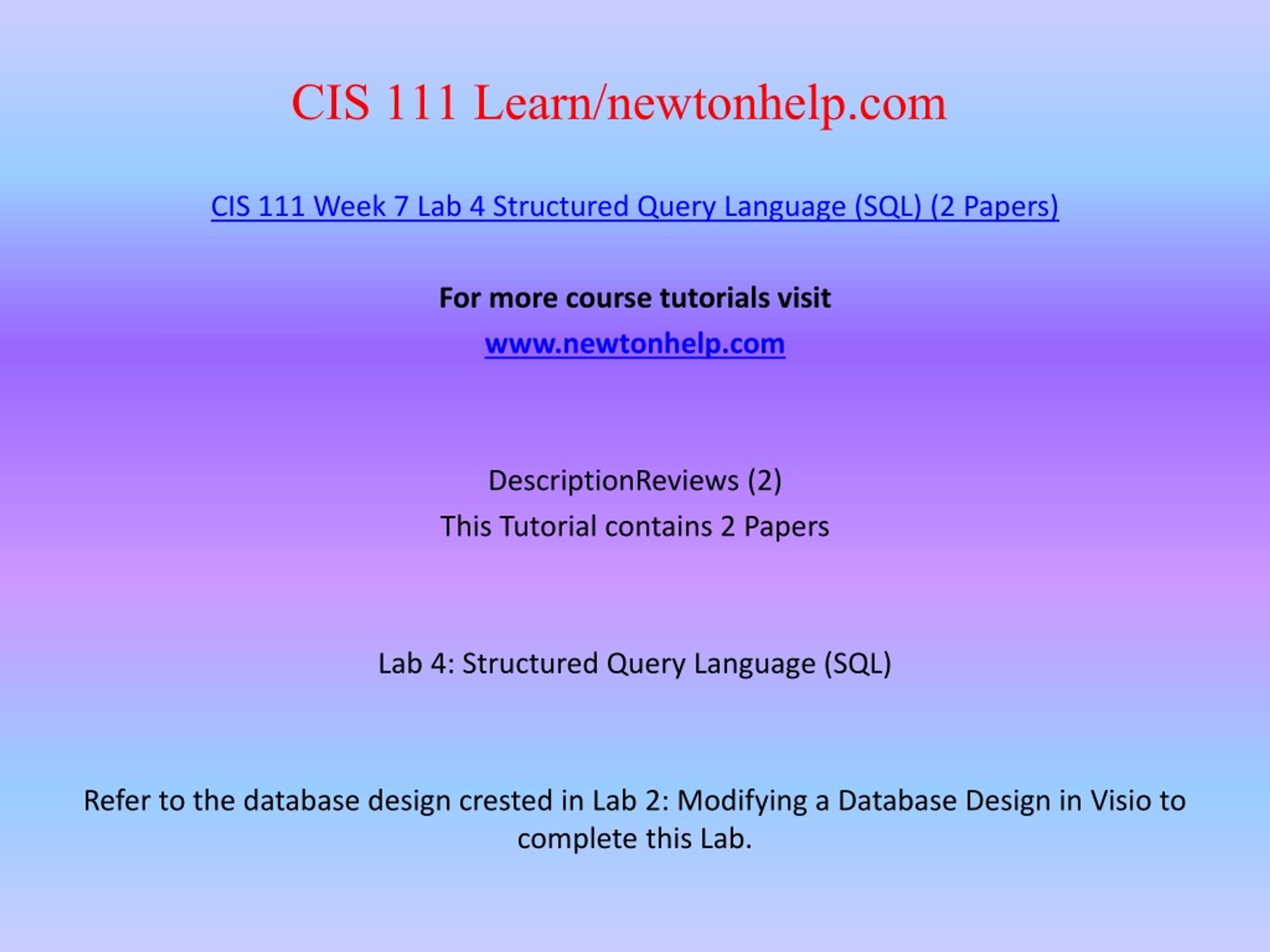 CIS 111 Learn/newtonhelp.com

CIS 111 Week 7 Lab 4 Structured Query Language (SQL) (2 Papers)

For more course tutorials visit

www.newtonhelp.com

DescriptionReviews (2)

This Tutorial contains 2 Papers

Lab 4: Structured Query Language (SQL)

Refer to the database design crested in Lab 2: Modifying a Database Design in Visio to complete this Lab.